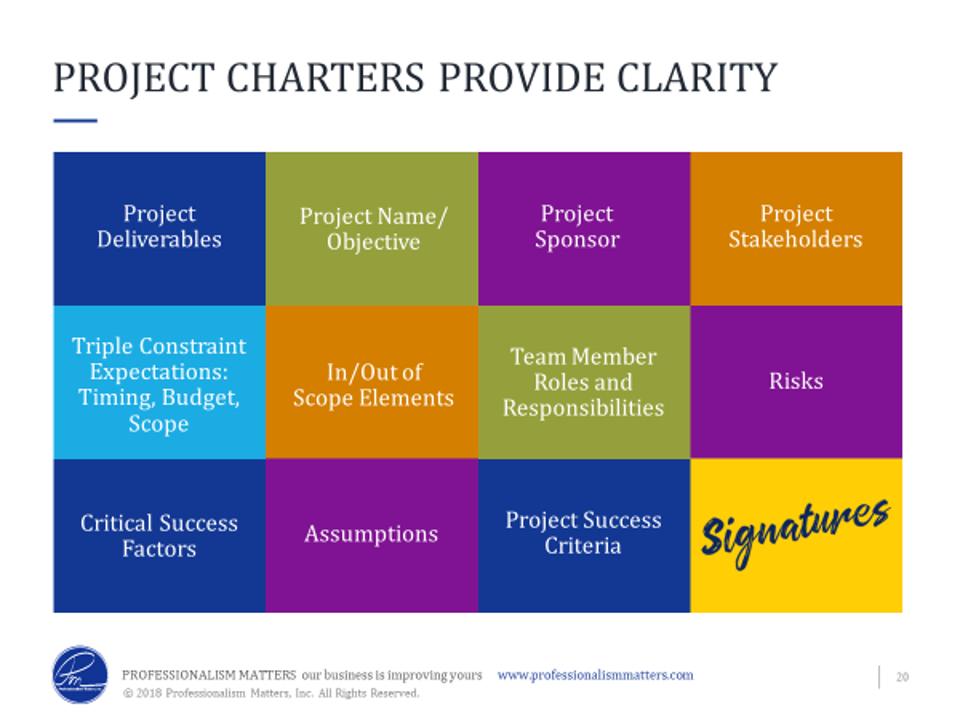 PROJECT CHARTERS PROVIDE CLARITY

| Project Deliverables | Project Name/ Objective | Project Sponsor | Project Stakeholders |
|---|---|---|---|
| Triple Constraint Expectations: Timing, Budget, Scope | In/Out of Scope Elements | Team Member Roles and Responsibilities | Risks |
| Critical Success Factors | Assumptions | Project Success Criteria | Signatures |

PROFESSIONALISM MATTERS our business is improving yours www.professionalismmatters.com
© 2018 Professionalism Matters, Inc. All Rights Reserved.

20